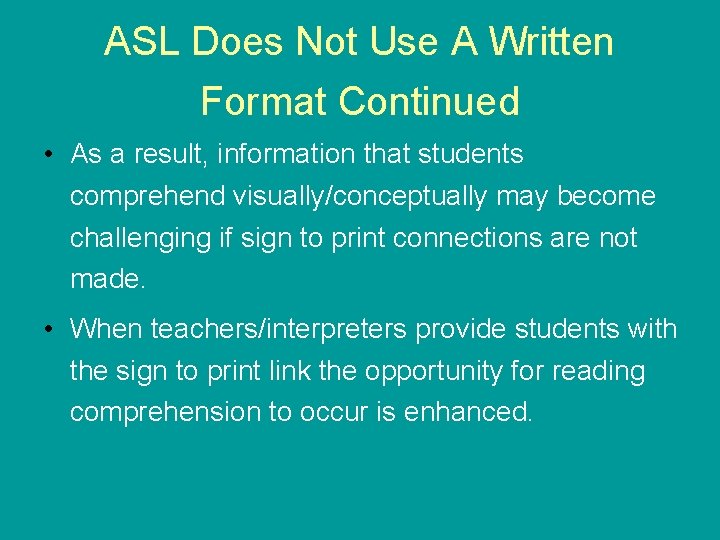 ASL Does Not Use A Written Format Continued

• As a result, information that students comprehend visually/conceptually may become challenging if sign to print connections are not made.

• When teachers/interpreters provide students with the sign to print link the opportunity for reading comprehension to occur is enhanced.